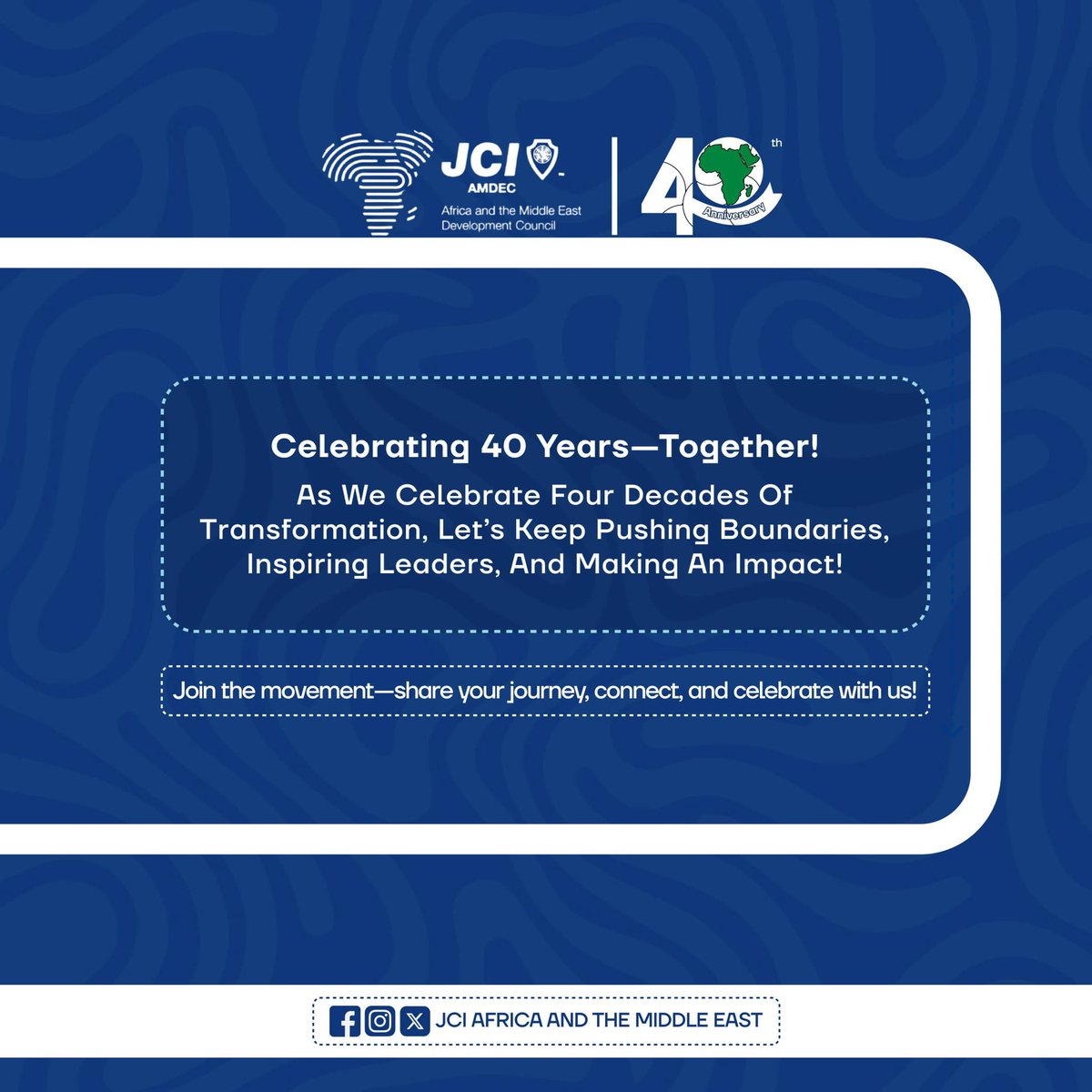 JCI AMDEC
Africa and the Middle East Development Council

40th Anniversary

Celebrating 40 Years—Together!

As We Celebrate Four Decades Of Transformation, Let's Keep Pushing Boundaries, Inspiring Leaders, And Making An Impact!

Join the movement—share your journey, connect, and celebrate with us!

JCI AFRICA AND THE MIDDLE EAST